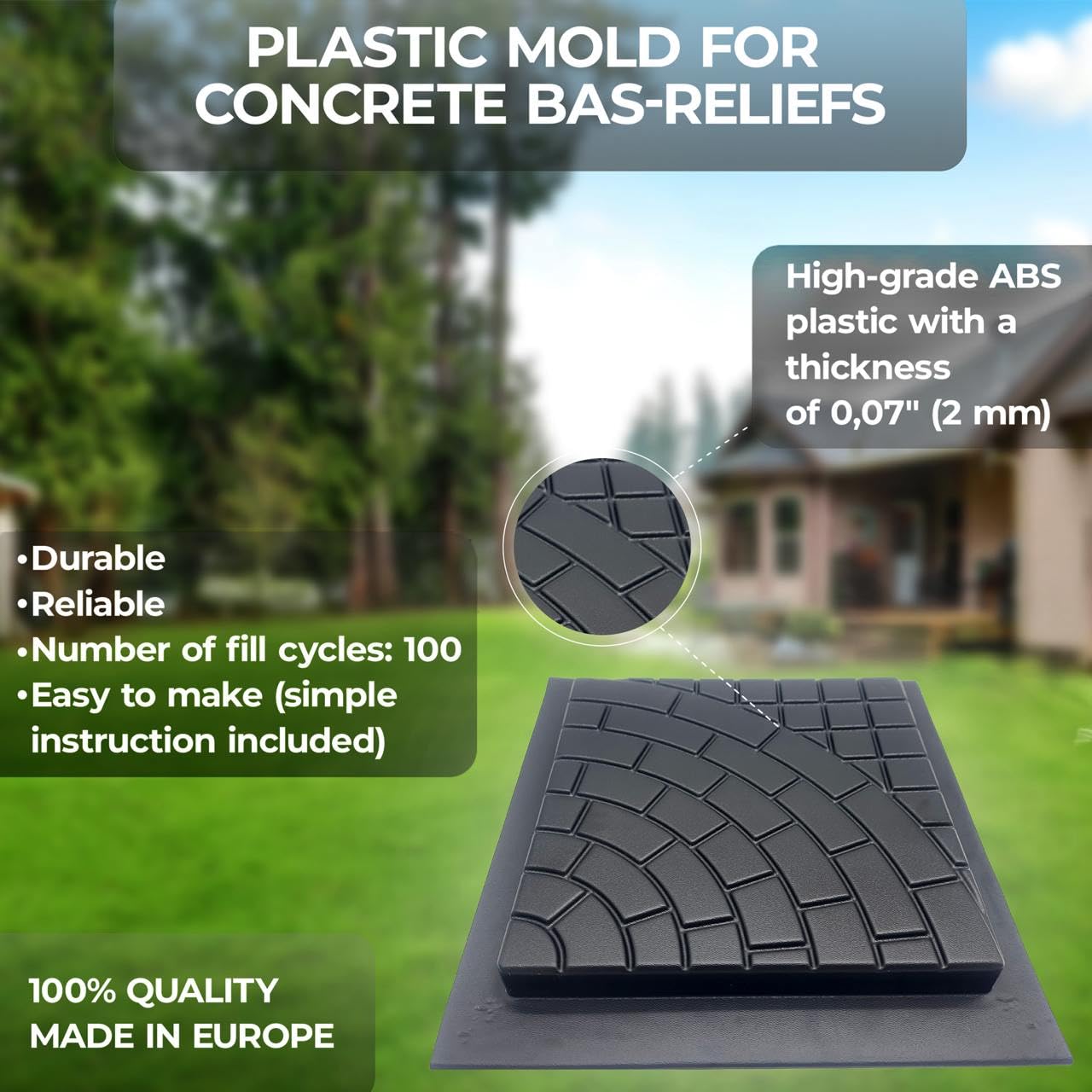 PLASTIC MOLD FOR CONCRETE BAS-RELIEFS

High-grade ABS plastic with a thickness of 0,07" (2 mm)

•Durable
•Reliable
•Number of fill cycles: 100
•Easy to make (simple instruction included)

100% QUALITY
MADE IN EUROPE